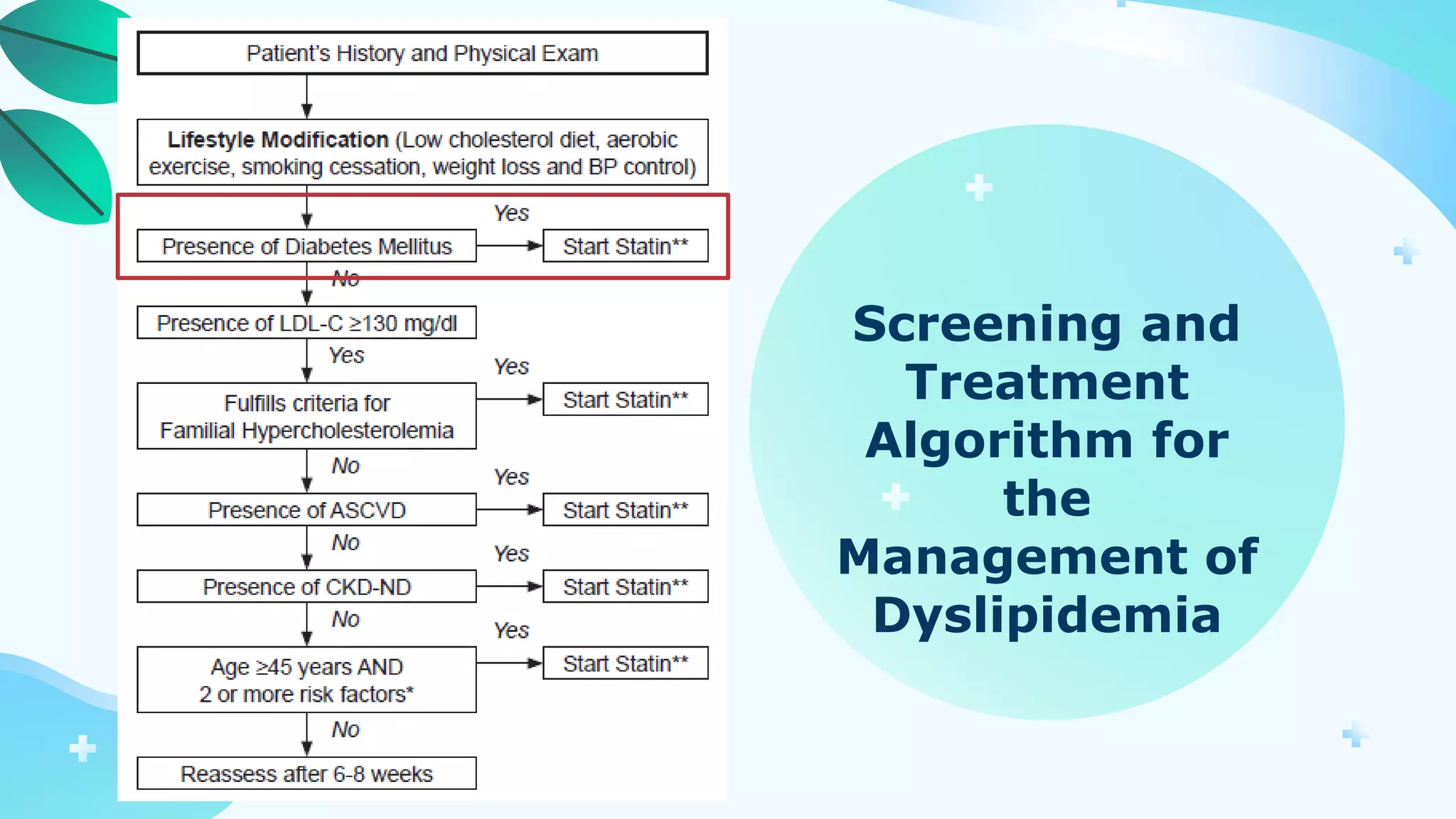 Patient's History and Physical Exam

**Lifestyle Modification** (Low cholesterol diet, aerobic exercise, smoking cessation, weight loss and BP control)

Presence of Diabetes Mellitus
Yes
Start Statin**
No

Presence of LDL-C ≥130 mg/dl
Yes

Fulfills criteria for Familial Hypercholesterolemia
Yes
Start Statin**
No

Presence of ASCVD
Yes
Start Statin**
No

Presence of CKD-ND
Yes
Start Statin**
No

Age ≥45 years AND 2 or more risk factors*
Yes
Start Statin**
No

Reassess after 6-8 weeks

Screening and Treatment Algorithm for the Management of Dyslipidemia